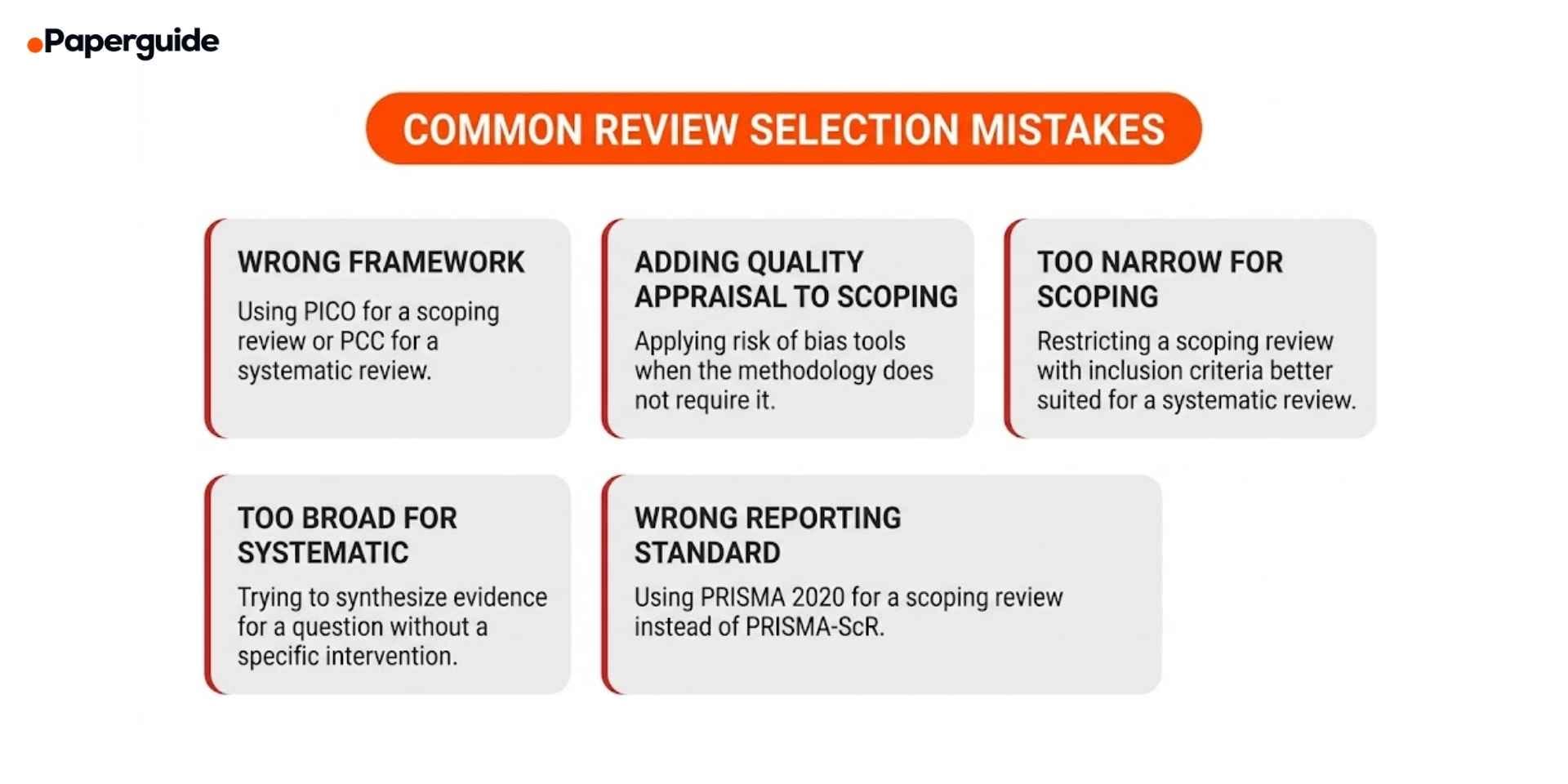 Paperguide

COMMON REVIEW SELECTION MISTAKES

WRONG FRAMEWORK

Using PICO for a scoping review or PCC for a systematic review.

ADDING QUALITY APPRAISAL TO SCOPING

Applying risk of bias tools when the methodology does not require it.

TOO NARROW FOR SCOPING

Restricting a scoping review with inclusion criteria better suited for a systematic review.

TOO BROAD FOR SYSTEMATIC

Trying to synthesize evidence for a question without a specific intervention.

WRONG REPORTING STANDARD

Using PRISMA 2020 for a scoping review instead of PRISMA-ScR.